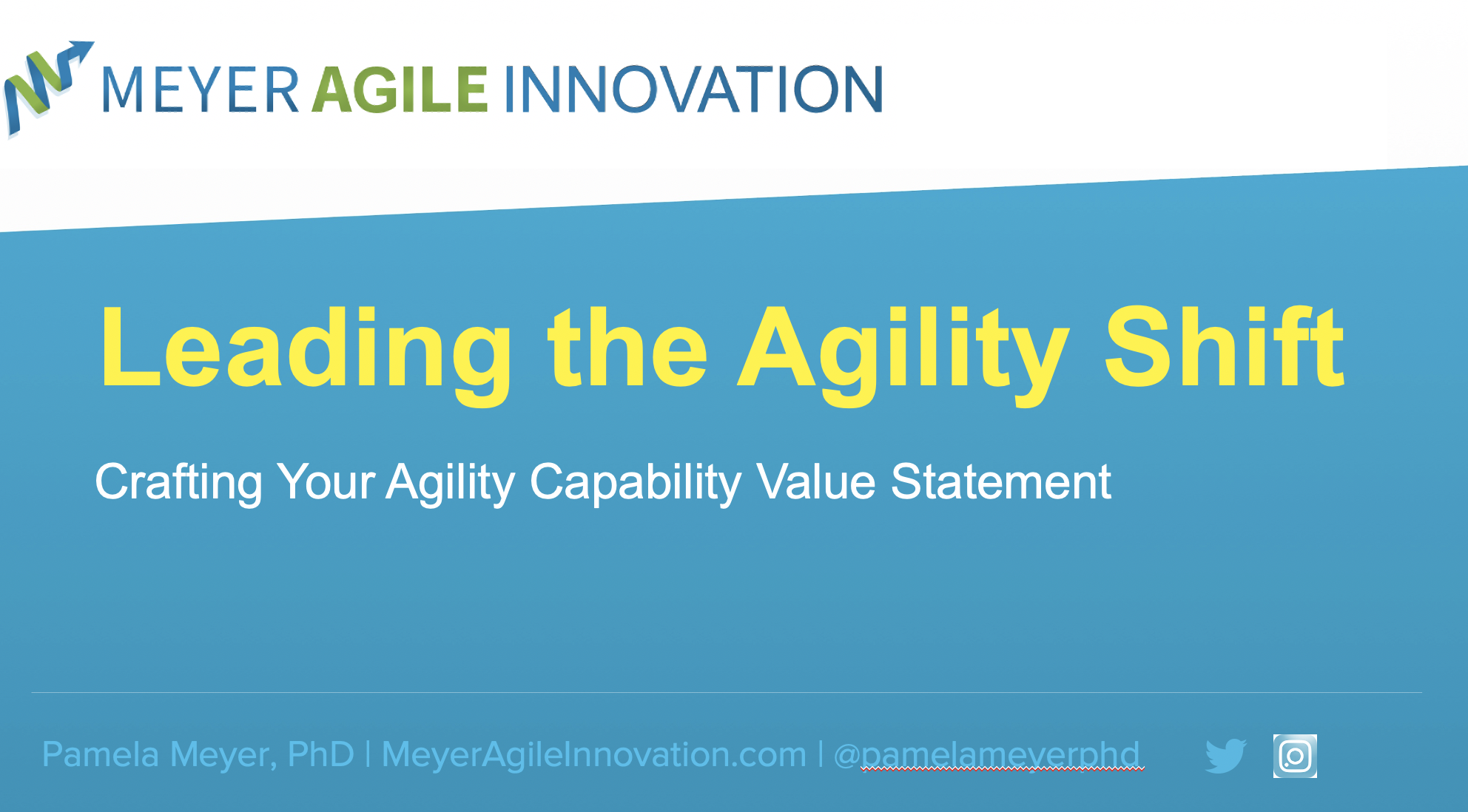 MEYER AGILE INNOVATION

Leading the Agility Shift

Crafting Your Agility Capability Value Statement

Pamela Meyer, PhD | MeyerAgileInnovation.com | @pamelameyerphd